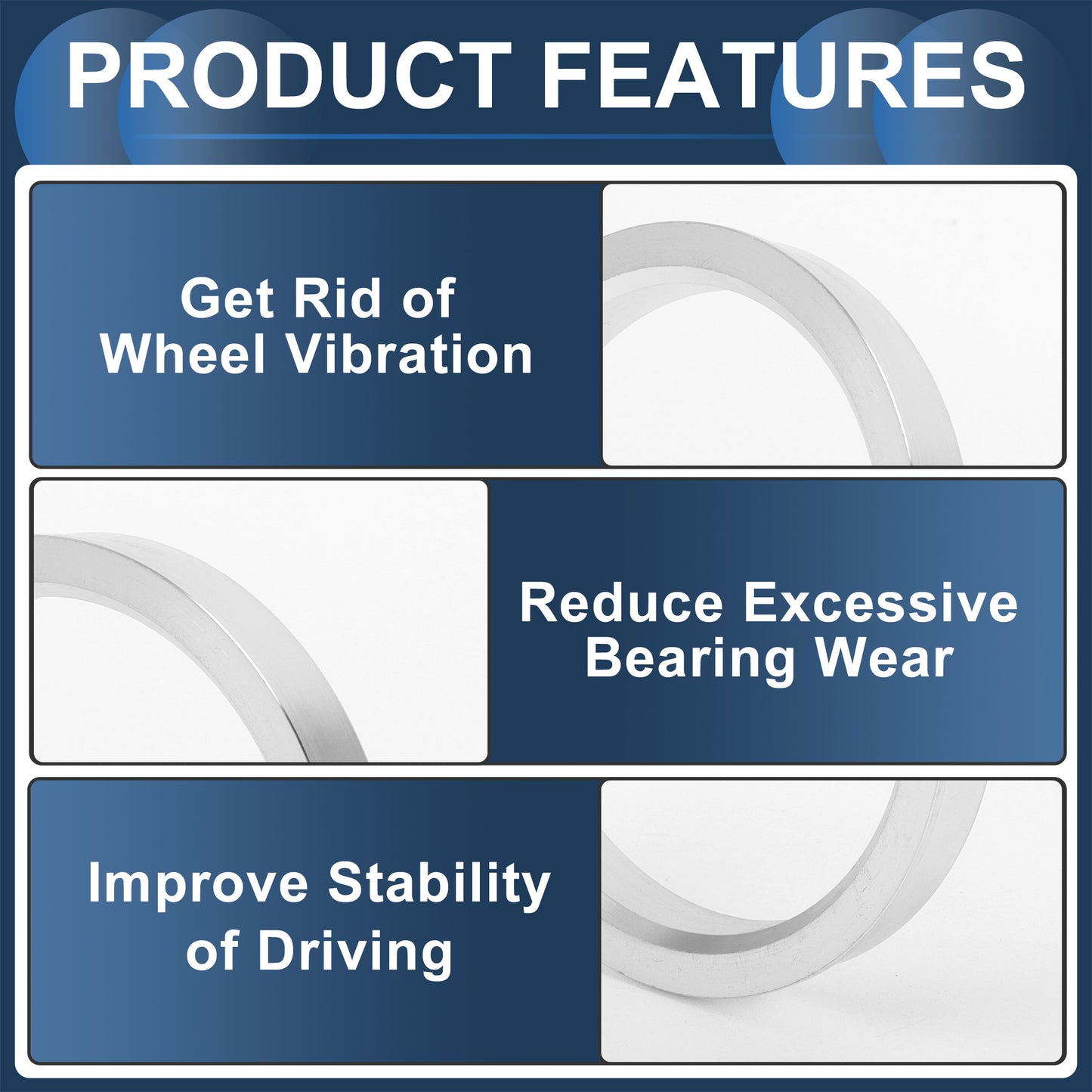 PRODUCT FEATURES

Get Rid of Wheel Vibration

Reduce Excessive Bearing Wear

Improve Stability of Driving